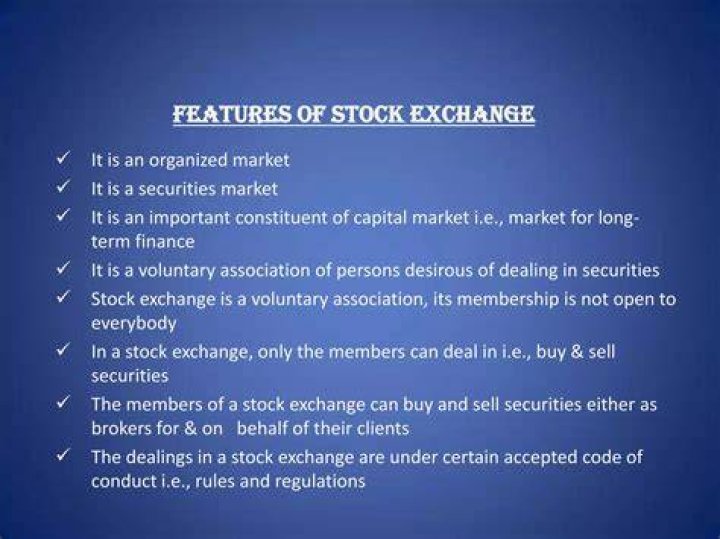 FEATURES OF STOCK EXCHANGE

✓ It is an organized market
✓ It is a securities market
✓ It is an important constituent of capital market i.e., market for long-term finance
✓ It is a voluntary association of persons desirous of dealing in securities
✓ Stock exchange is a voluntary association, its membership is not open to everybody
✓ In a stock exchange, only the members can deal in i.e., buy & sell securities
✓ The members of a stock exchange can buy and sell securities either as brokers for & on behalf of their clients
✓ The dealings in a stock exchange are under certain accepted code of conduct i.e., rules and regulations